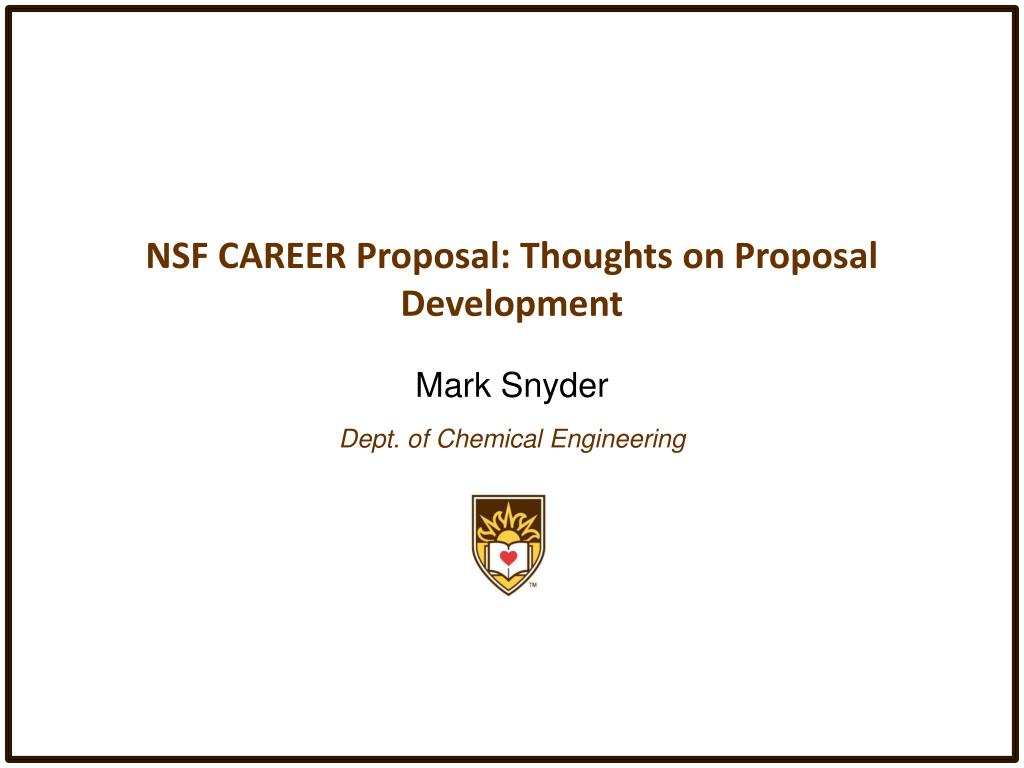 NSF CAREER Proposal: Thoughts on Proposal Development

Mark Snyder

Dept. of Chemical Engineering

™